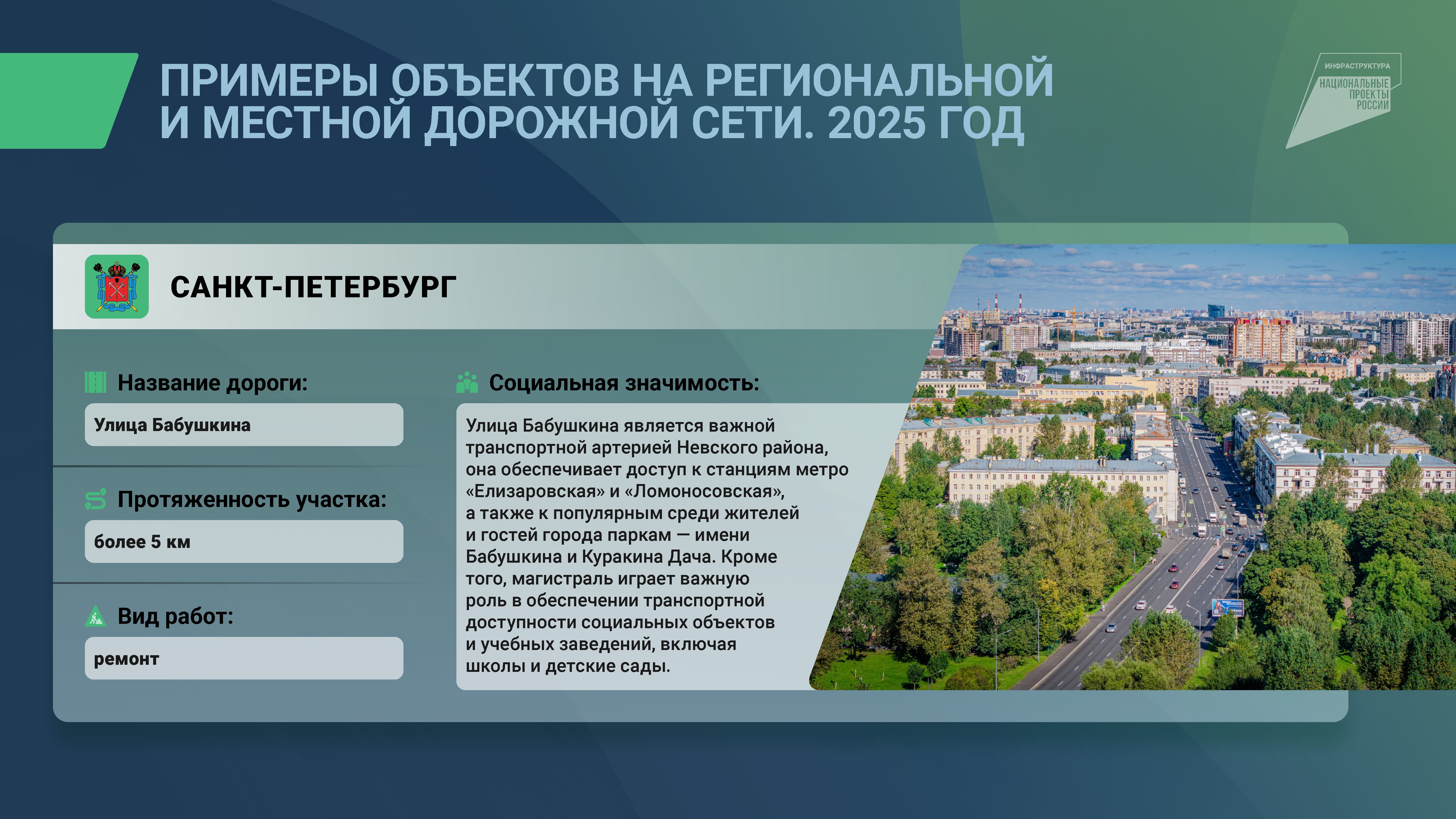 ПРИМЕРЫ ОБЪЕКТОВ НА РЕГИОНАЛЬНОЙ И МЕСТНОЙ ДОРОЖНОЙ СЕТИ. 2025 ГОД

ИНФРАСТРУКТУРА
НАЦИОНАЛЬНЫЕ ПРОЕКТЫ РОССИИ

САНКТ-ПЕТЕРБУРГ

Название дороги:
Улица Бабушкина

Протяженность участка:
более 5 км

Вид работ:
ремонт

Социальная значимость:
Улица Бабушкина является важной транспортной артерией Невского района, она обеспечивает доступ к станциям метро «Елизаровская» и «Ломоносовская», а также к популярным среди жителей и гостей города паркам — имени Бабушкина и Куракина Дача. Кроме того, магистраль играет важную роль в обеспечении транспортной доступности социальных объектов и учебных заведений, включая школы и детские сады.